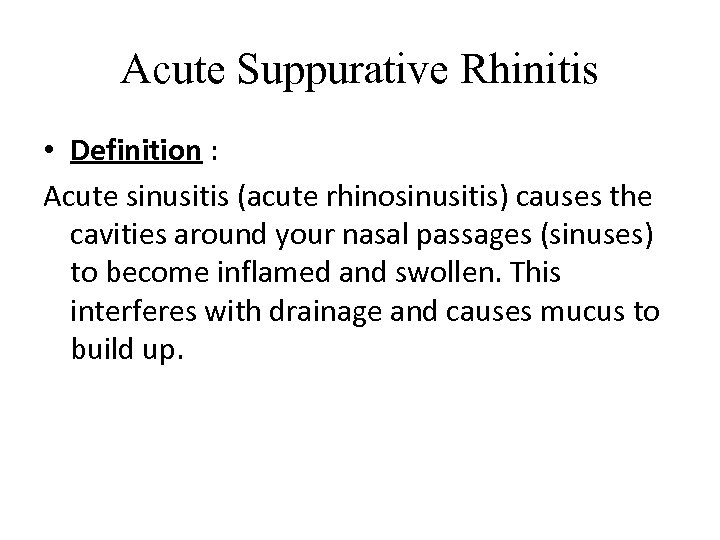 Acute Suppurative Rhinitis

• Definition :

Acute sinusitis (acute rhinosinusitis) causes the cavities around your nasal passages (sinuses) to become inflamed and swollen. This interferes with drainage and causes mucus to build up.